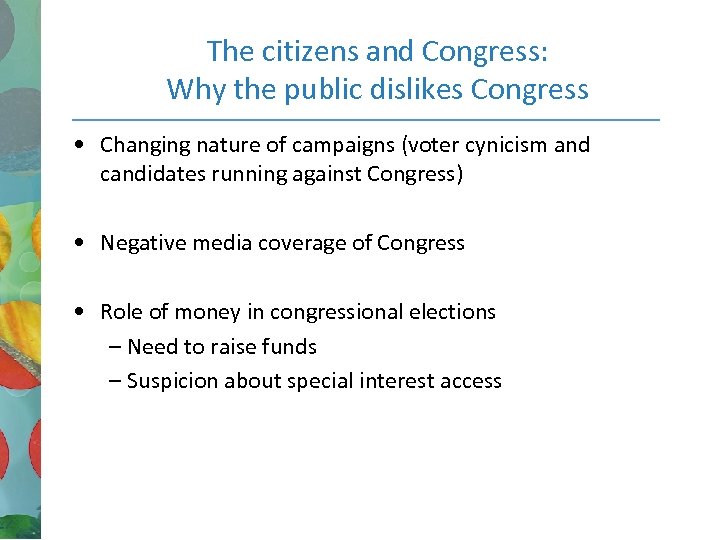 The citizens and Congress:
Why the public dislikes Congress

• Changing nature of campaigns (voter cynicism and candidates running against Congress)

• Negative media coverage of Congress

• Role of money in congressional elections
– Need to raise funds
– Suspicion about special interest access